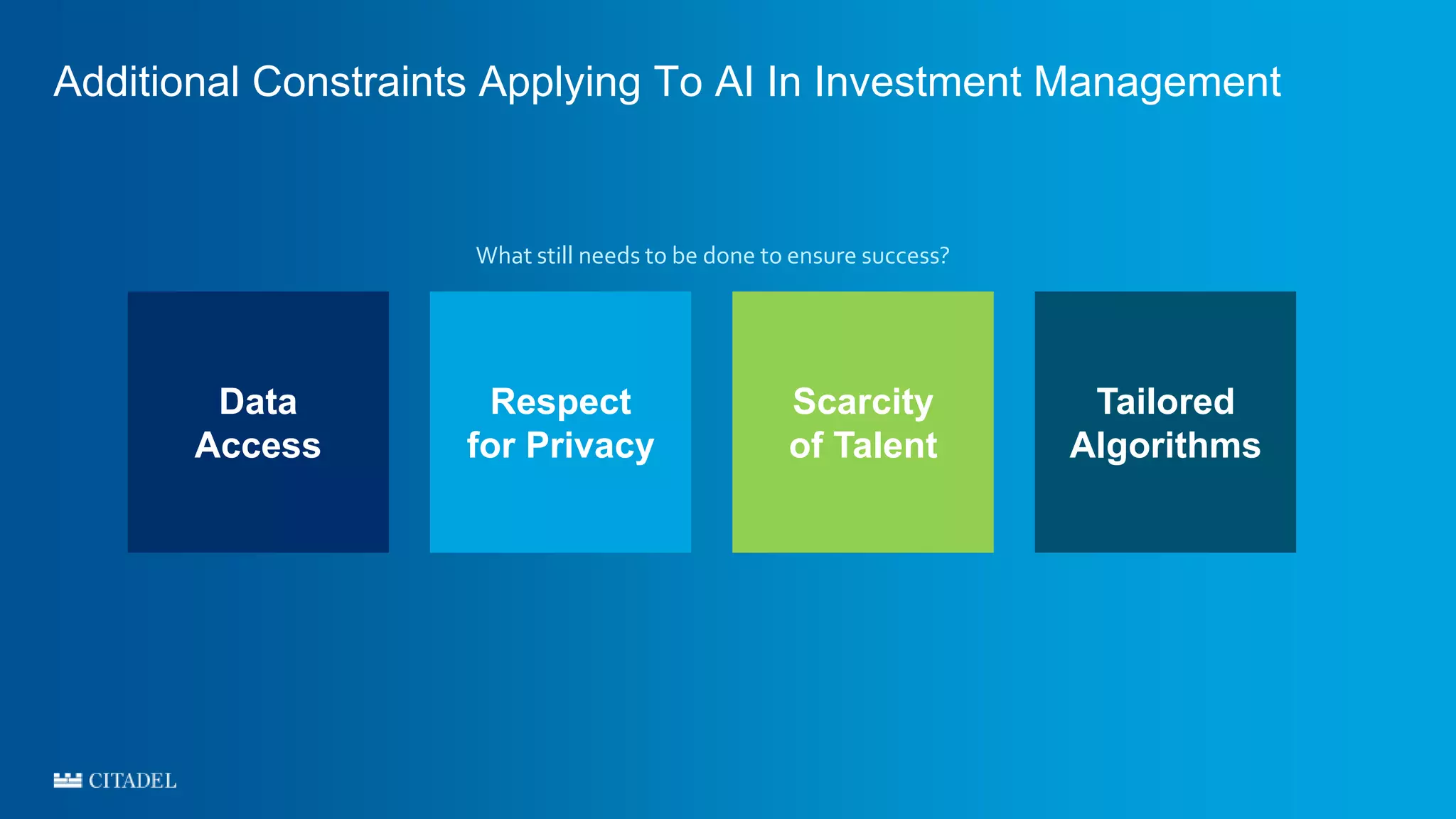 Additional Constraints Applying To AI In Investment Management

What still needs to be done to ensure success?

Data Access

Respect for Privacy

Scarcity of Talent

Tailored Algorithms

CITADEL